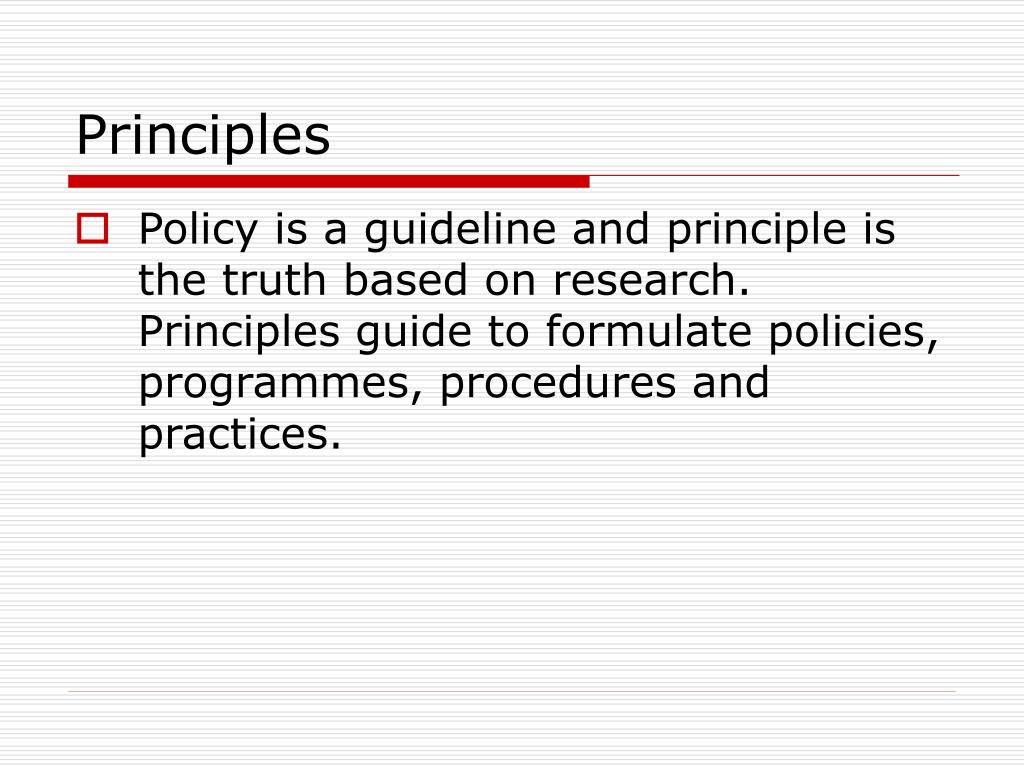 Principles

Policy is a guideline and principle is the truth based on research. Principles guide to formulate policies, programmes, procedures and practices.